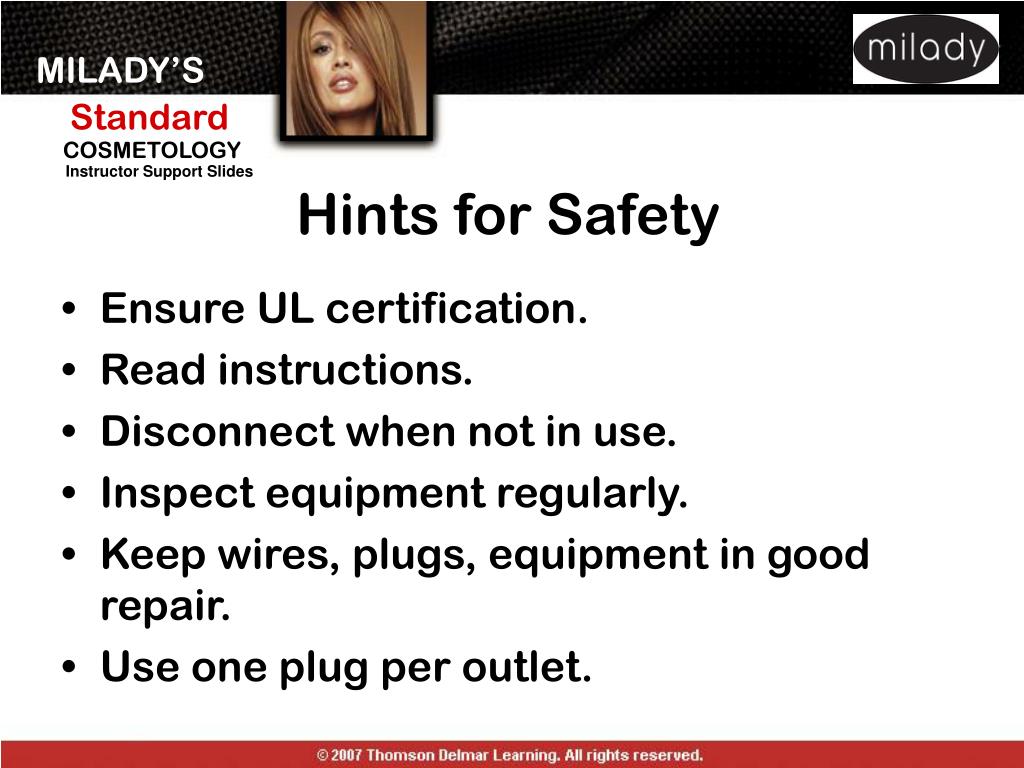 MILADY'S
Standard
COSMETOLOGY
Instructor Support Slides

milady

Hints for Safety

• Ensure UL certification.
• Read instructions.
• Disconnect when not in use.
• Inspect equipment regularly.
• Keep wires, plugs, equipment in good repair.
• Use one plug per outlet.

© 2007 Thomson Delmar Learning. All rights reserved.